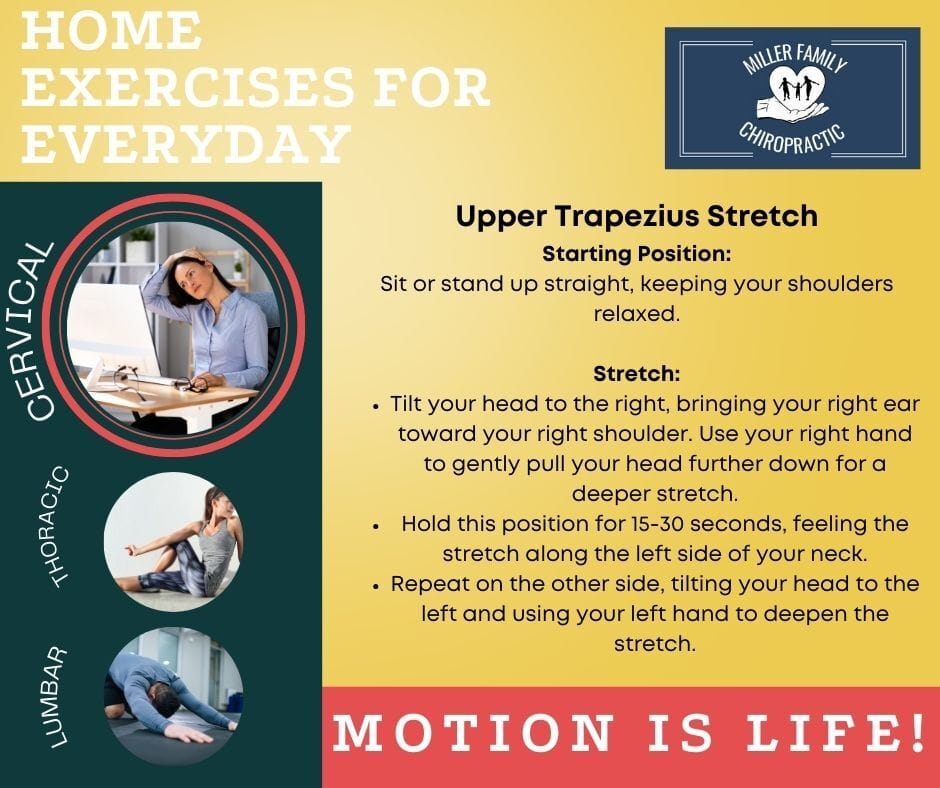 HOME EXERCISES FOR EVERYDAY

MILLER FAMILY CHIROPRACTIC

CERVICAL

THORACIC

LUMBAR

Upper Trapezius Stretch
Starting Position:
Sit or stand up straight, keeping your shoulders relaxed.

Stretch:
• Tilt your head to the right, bringing your right ear toward your right shoulder. Use your right hand to gently pull your head further down for a deeper stretch.
• Hold this position for 15-30 seconds, feeling the stretch along the left side of your neck.
• Repeat on the other side, tilting your head to the left and using your left hand to deepen the stretch.

MOTION IS LIFE!